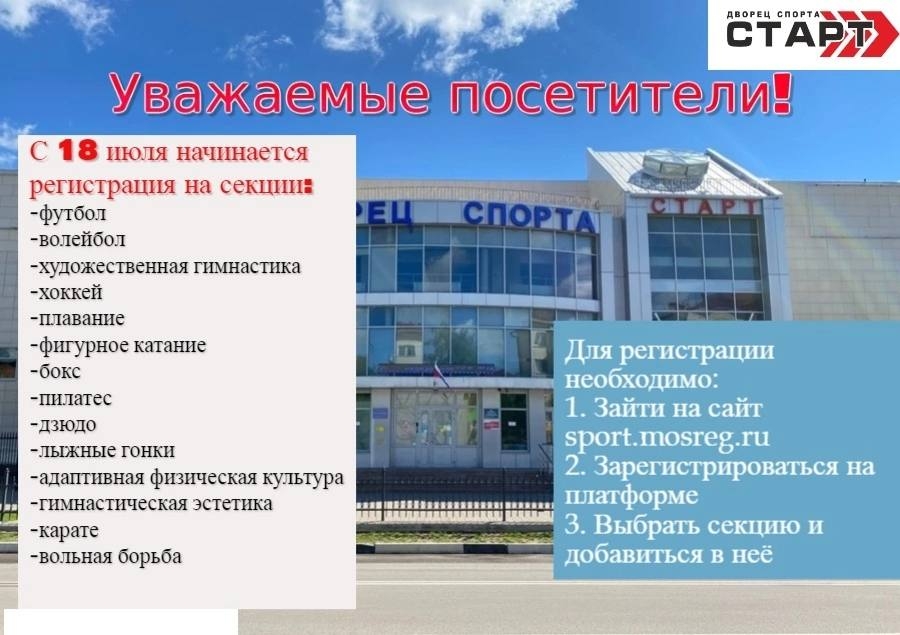 ДВОРЕЦ СПОРТА
СТАРТ

Уважаемые посетители!

С 18 июля начинается регистрация на секции:
-футбол
-волейбол
-художественная гимнастика
-хоккей
-плавание
-фигурное катание
-бокс
-пилатес
-дзюдо
-лыжные гонки
-адаптивная физическая культура
-гимнастическая эстетика
-карате
-вольная борьба

РЕЦ СПОРТА
СТАРТ

Для регистрации необходимо:
1. Зайти на сайт sport.mosreg.ru
2. Зарегистрироваться на платформе
3. Выбрать секцию и добавиться в неё